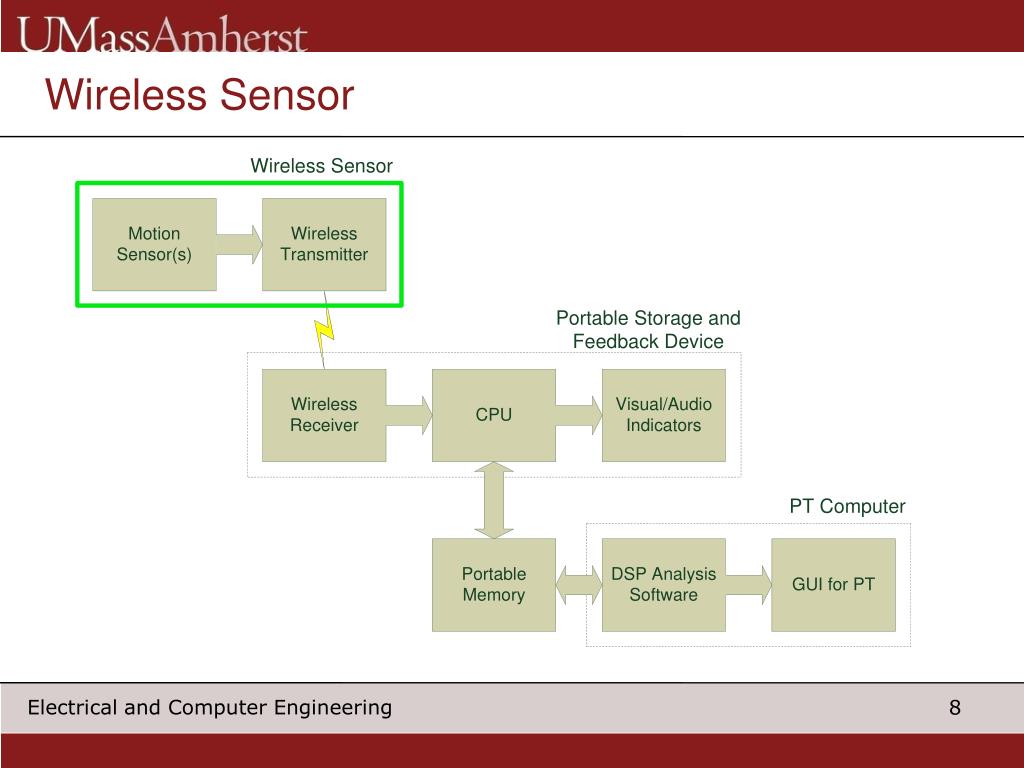 UMassAmherst

Wireless Sensor

Wireless Sensor

Motion Sensor(s)

Wireless Transmitter

Portable Storage and Feedback Device

Wireless Receiver

CPU

Visual/Audio Indicators

PT Computer

Portable Memory

DSP Analysis Software

GUI for PT

Electrical and Computer Engineering

8